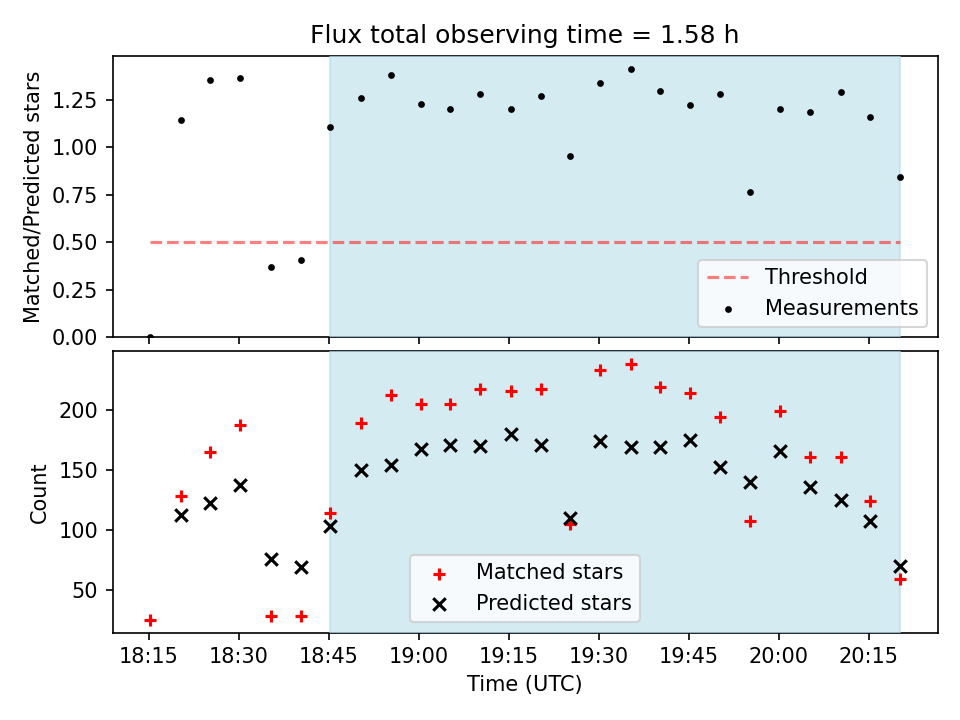 Flux total observing time = 1.58 h

Matched/Predicted stars

1.25
1.00
0.75
0.50
0.25
0.00

Threshold
Measurements

Count

200
150
100
50

Matched stars
Predicted stars

18:15 18:30 18:45 19:00 19:15 19:30 19:45 20:00 20:15

Time (UTC)